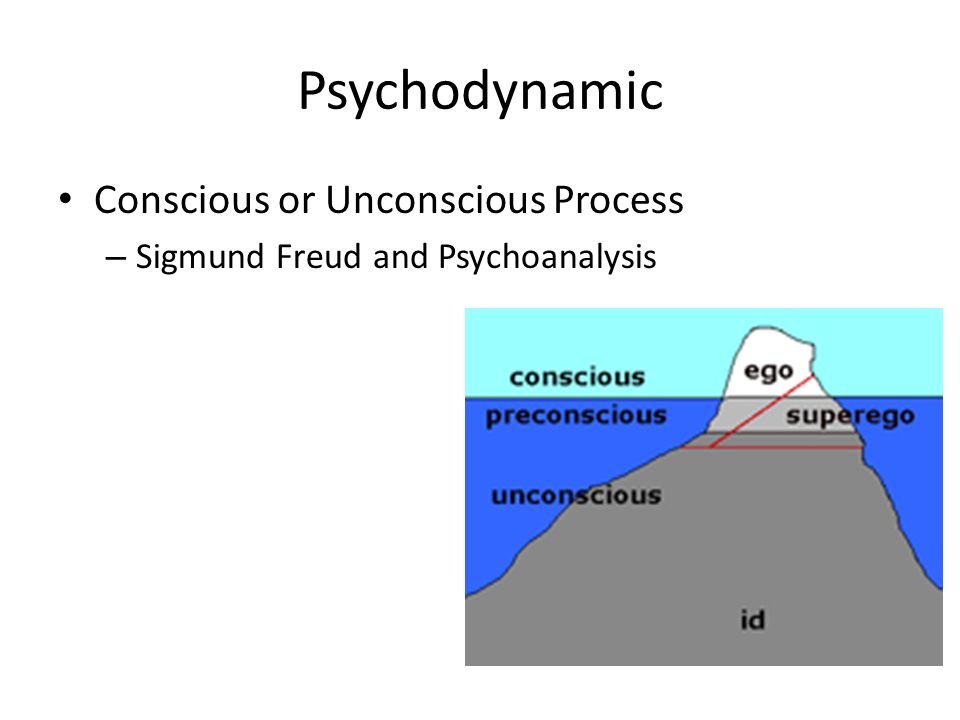 Psychodynamic

• Conscious or Unconscious Process
– Sigmund Freud and Psychoanalysis

conscious
ego
preconscious
superego
unconscious
id